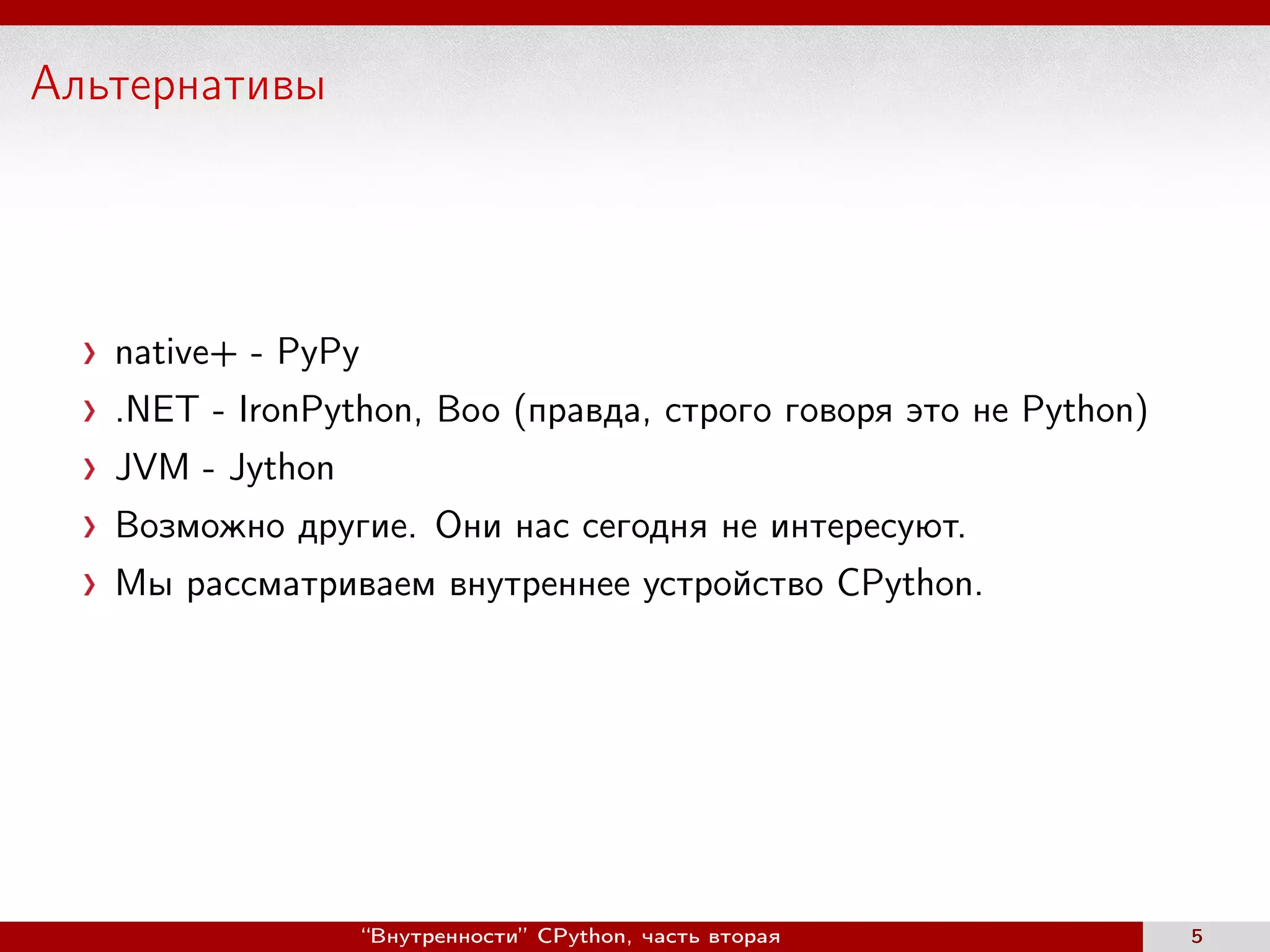 Альтернативы

› native+ - PyPy
› .NET - IronPython, Boo (правда, строго говоря это не Python)
› JVM - Jython
› Возможно другие. Они нас сегодня не интересуют.
› Мы рассматриваем внутреннее устройство CPython.

“Внутренности” CPython, часть вторая

5